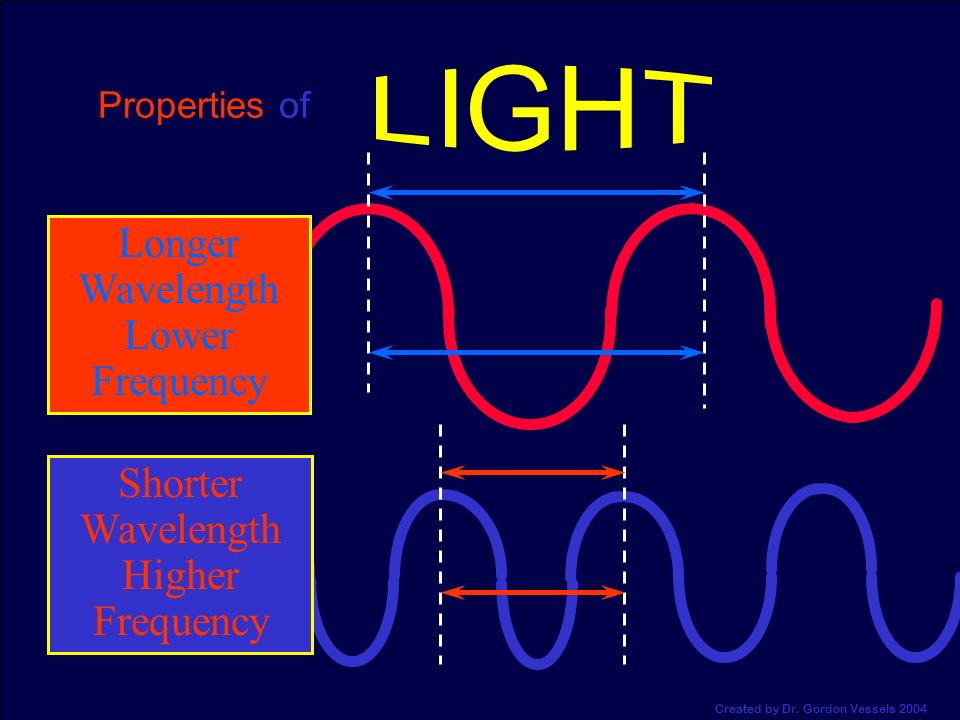 Properties of LIGHT

Longer Wavelength Lower Frequency

Shorter Wavelength Higher Frequency

Created by Dr. Gordon Vessels 2004